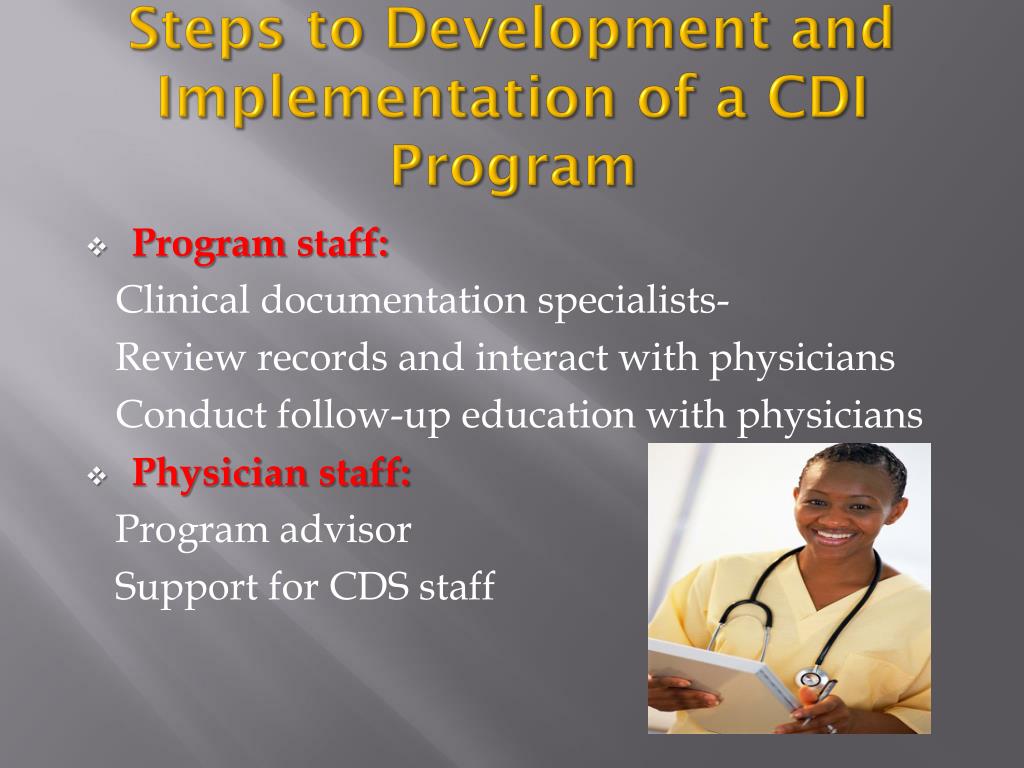 Steps to Development and Implementation of a CDI Program

❖ Program staff:

Clinical documentation specialists-

Review records and interact with physicians

Conduct follow-up education with physicians

❖ Physician staff:

Program advisor

Support for CDS staff